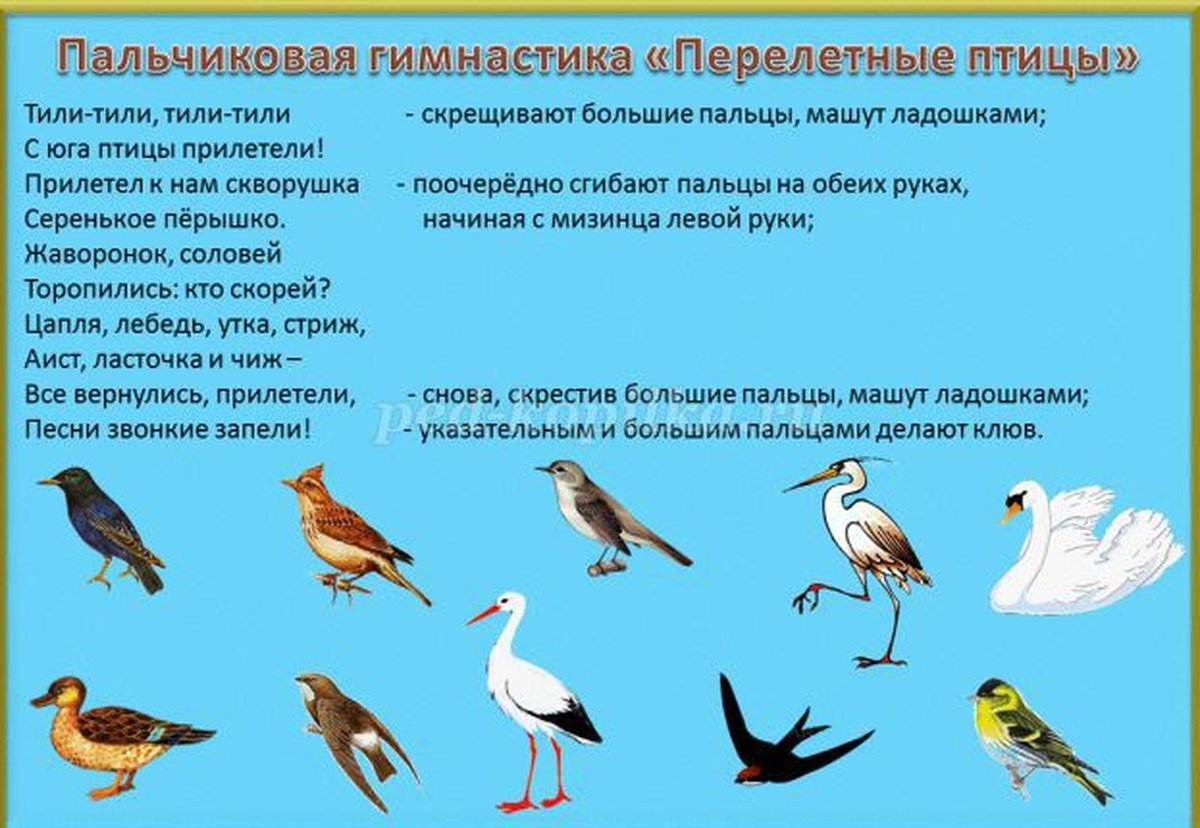 Пальчиковая гимнастика «Перелетные птицы»

Тили-тили, тили-тили - скрещивают большие пальцы, машут ладошками;
С юга птицы прилетели!
Прилетел к нам скворушка - поочерёдно сгибают пальцы на обеих руках,
Серенькое пёрышко. начиная с мизинца левой руки;
Жаворонок, соловей
Торопились: кто скорей?
Цапля, лебедь, утка, стриж,
Аист, ласточка и чиж –
Все вернулись, прилетели, - снова, скрестив большие пальцы, машут ладошками;
Песни звонкие запели! - указательным и большим пальцами делают клюв.

ped-kopilka.ru